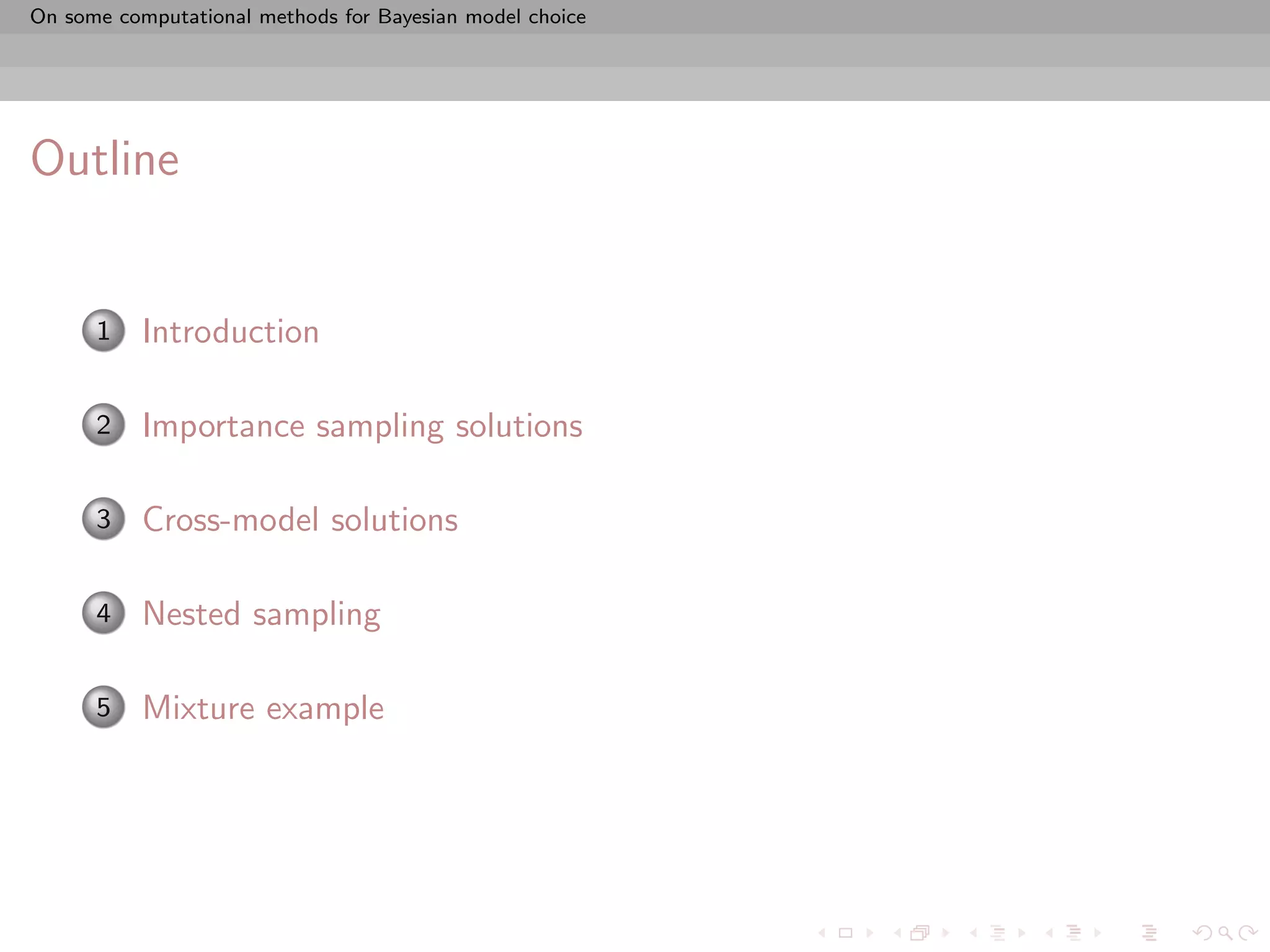 On some computational methods for Bayesian model choice

Outline

1 Introduction

2 Importance sampling solutions

3 Cross-model solutions

4 Nested sampling

5 Mixture example